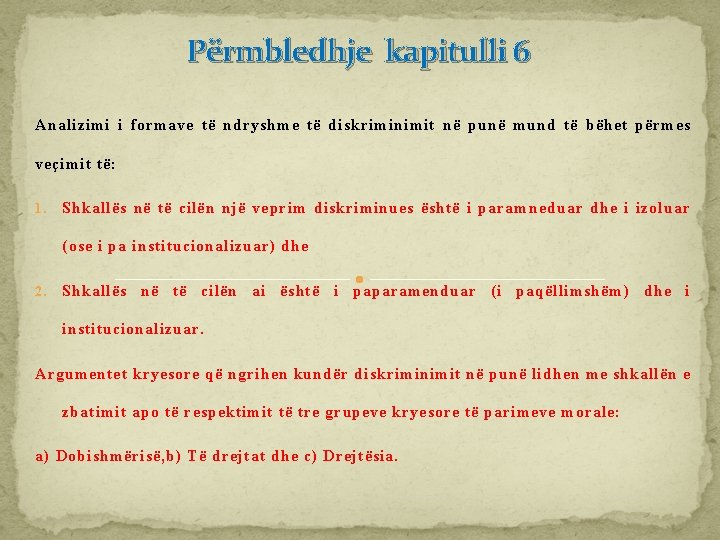 Përmbledhje kapitulli 6

Analizimi i formave të ndryshme të diskriminimit në punë mund të bëhet përmes veçimit të:

1. Shkallës në të cilën një veprim diskriminues është i paramneduar dhe i izoluar (ose i pa institucionalizuar) dhe

2. Shkallës në të cilën ai është i paparamenduar (i paqëllimshëm) dhe i institucionalizuar.

Argumentet kryesore që ngrihen kundër diskriminimit në punë lidhen me shkallën e zbatimit apo të respektimit të tre grupeve kryesore të parimeve morale:

a) Dobishmërisë,b) Të drejtat dhe c) Drejtësia.